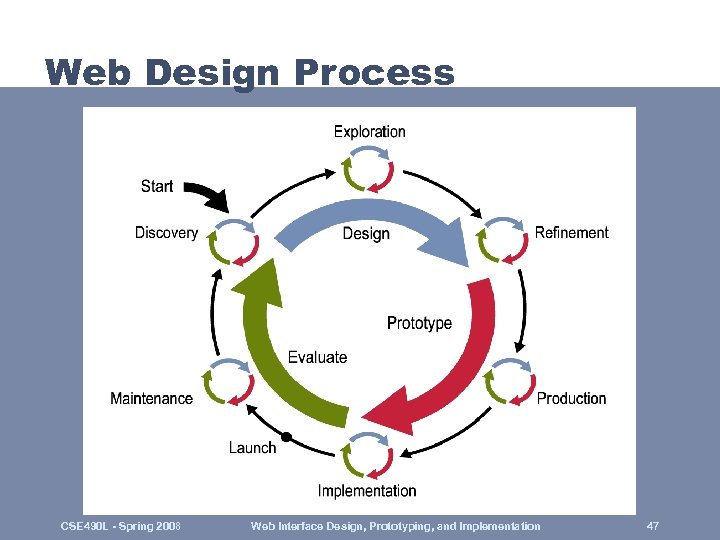 Web Design Process

Exploration

Start

Discovery

Design

Refinement

Prototype

Evaluate

Maintenance

Production

Launch

Implementation

CSE490L - Spring 2008

Web Interface Design, Prototyping, and Implementation

47